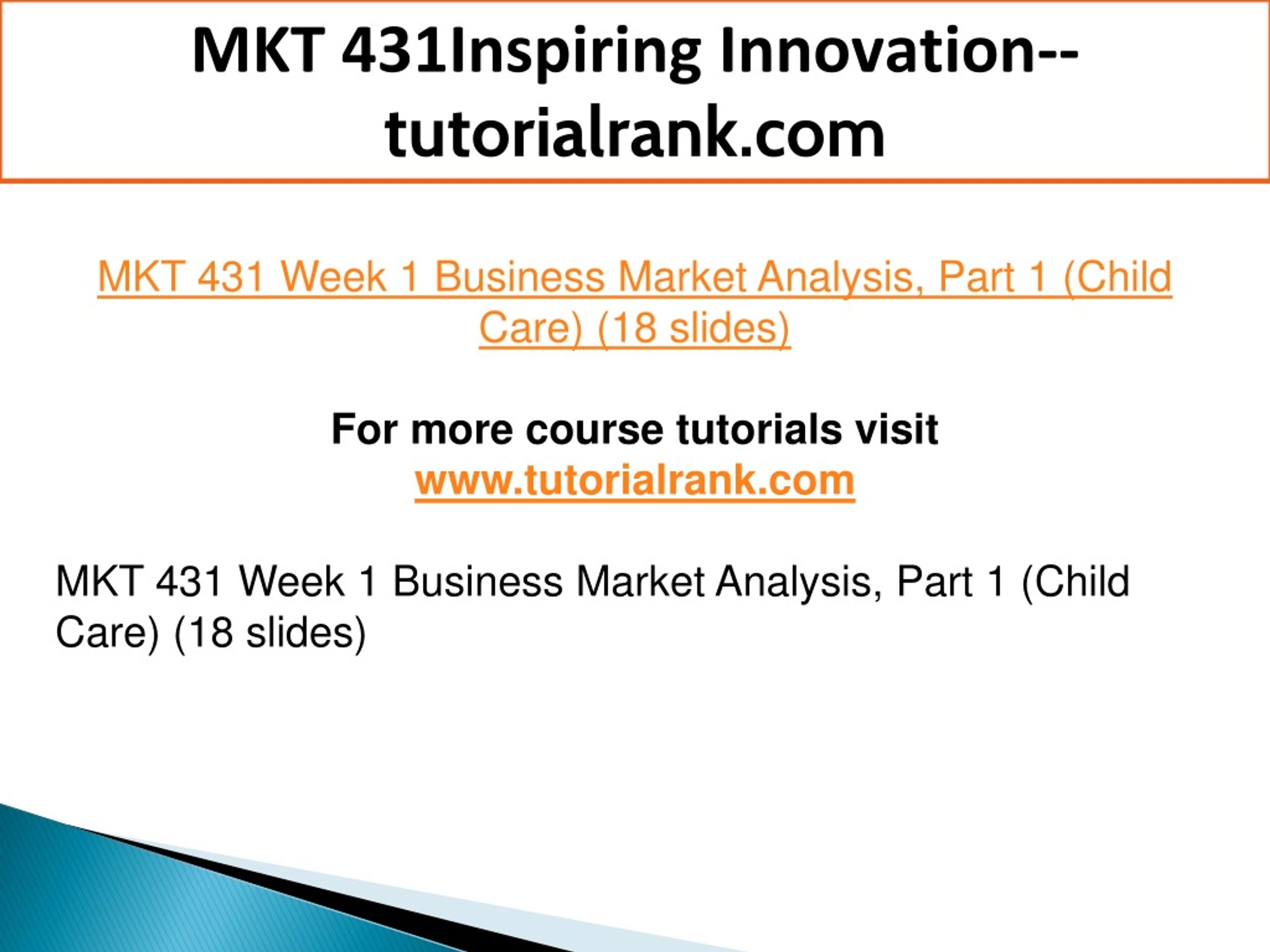 MKT 431Inspiring Innovation--tutorialrank.com

MKT 431 Week 1 Business Market Analysis, Part 1 (Child Care) (18 slides)

For more course tutorials visit
www.tutorialrank.com

MKT 431 Week 1 Business Market Analysis, Part 1 (Child Care) (18 slides)